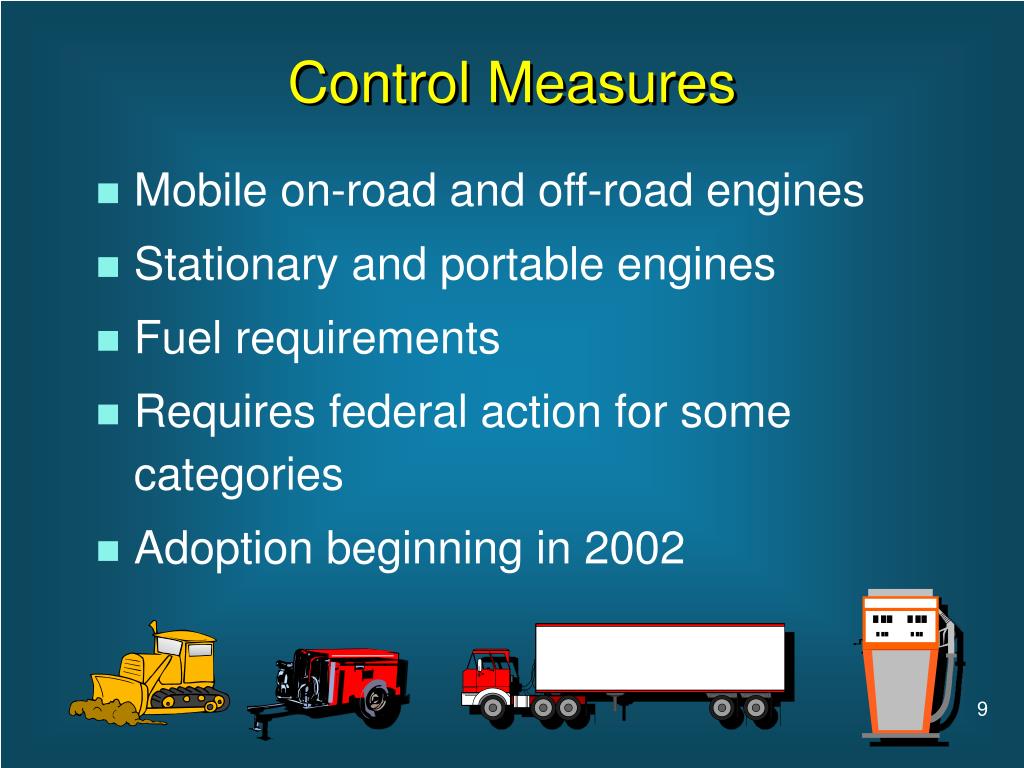 Control Measures

- Mobile on-road and off-road engines
- Stationary and portable engines
- Fuel requirements
- Requires federal action for some categories
- Adoption beginning in 2002

9